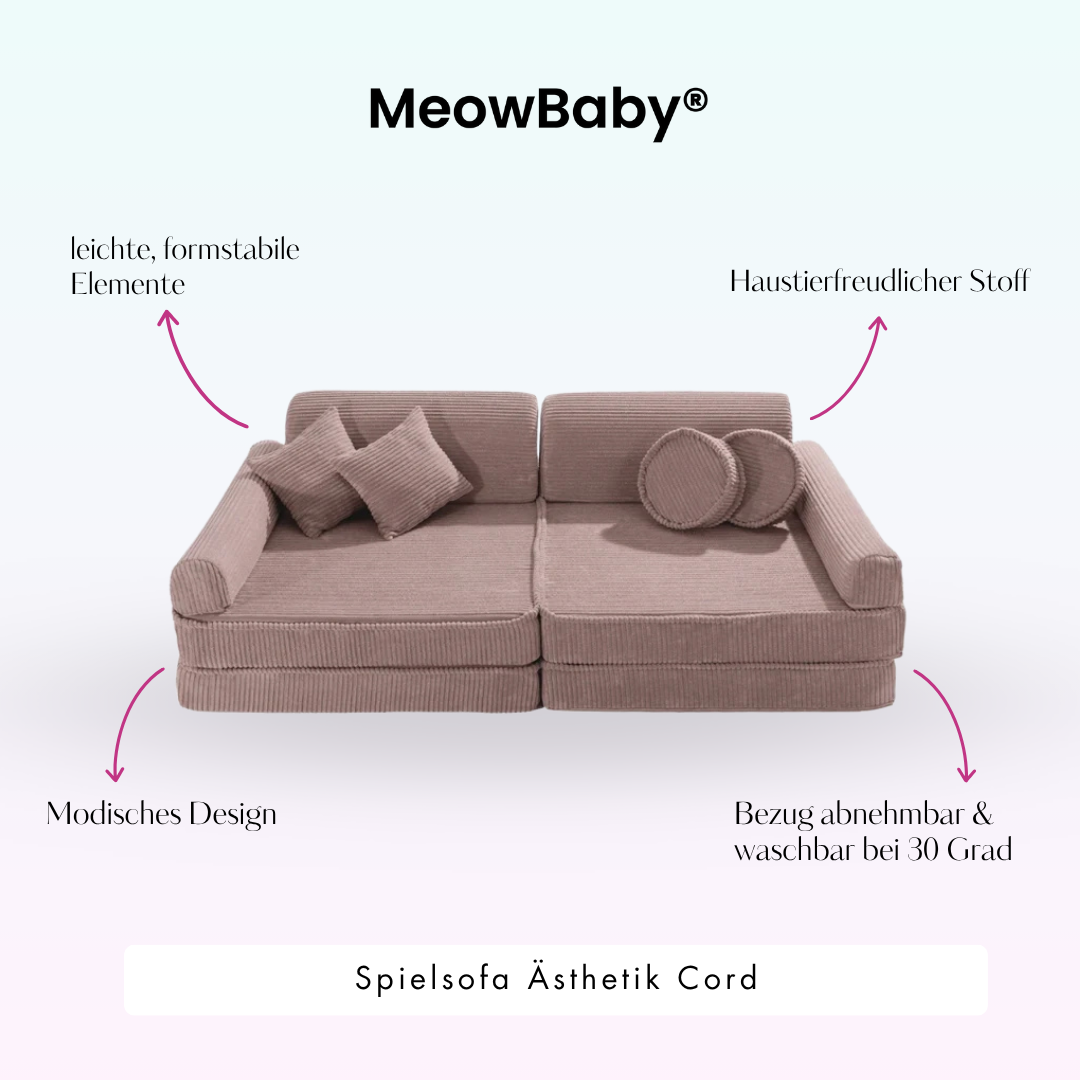 MeowBaby®

leichte, formstabile Elemente

Haustierfreudlicher Stoff

Modisches Design

Bezug abnehmbar & waschbar bei 30 Grad

Spielsofa Ästhetik Cord